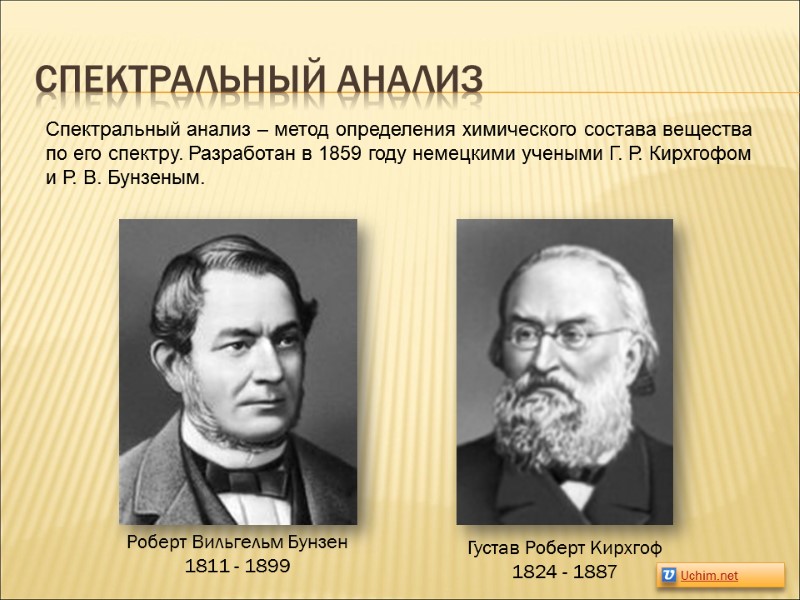 СПЕКТРАЛЬНЫЙ АНАЛИЗ

Спектральный анализ – метод определения химического состава вещества по его спектру. Разработан в 1859 году немецкими учеными Г. Р. Кирхгофом и Р. В. Бунзеным.

Роберт Вильгельм Бунзен
1811 - 1899

Густав Роберт Кирхгоф
1824 - 1887

Uchim.net